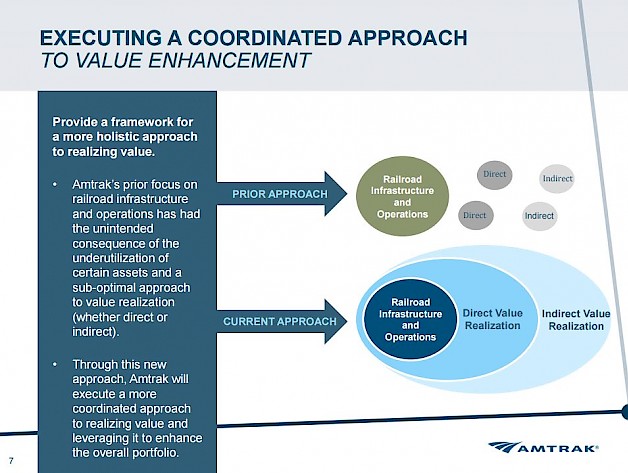 EXECUTING A COORDINATED APPROACH
TO VALUE ENHANCEMENT

Provide a framework for a more holistic approach to realizing value.

• Amtrak's prior focus on railroad infrastructure and operations has had the unintended consequence of the underutilization of certain assets and a sub-optimal approach to value realization (whether direct or indirect).

• Through this new approach, Amtrak will execute a more coordinated approach to realizing value and leveraging it to enhance the overall portfolio.

PRIOR APPROACH

Railroad Infrastructure and Operations

Direct

Indirect

Direct

Indirect

CURRENT APPROACH

Railroad Infrastructure and Operations

Direct Value Realization

Indirect Value Realization

7

AMTRAK®